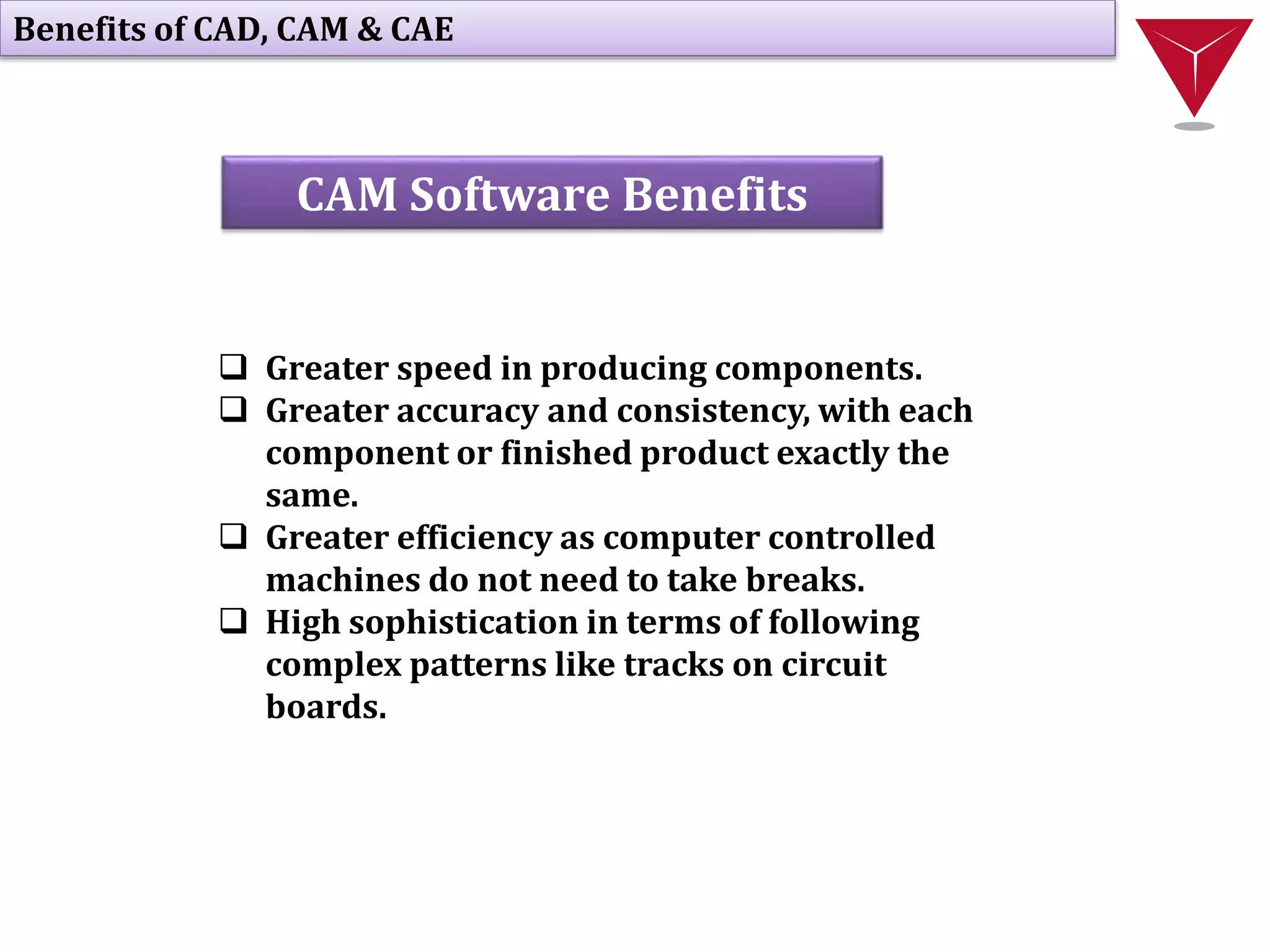 Benefits of CAD, CAM & CAE

CAM Software Benefits

❑ Greater speed in producing components.
❑ Greater accuracy and consistency, with each component or finished product exactly the same.
❑ Greater efficiency as computer controlled machines do not need to take breaks.
❑ High sophistication in terms of following complex patterns like tracks on circuit boards.